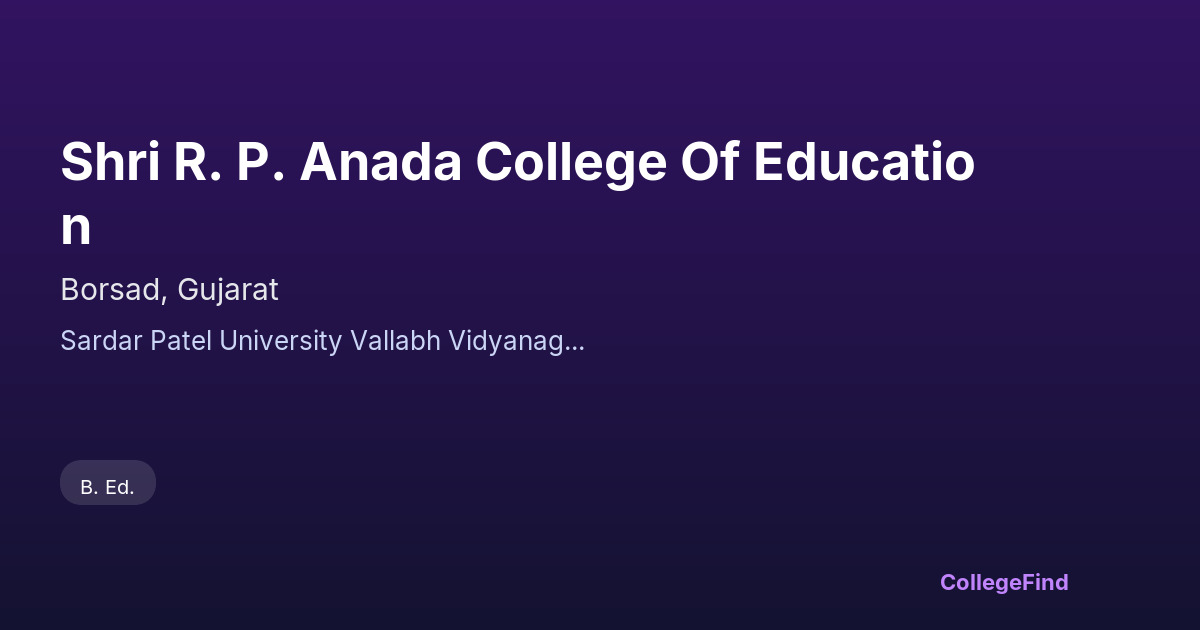 Shri R. P. Anada College Of Education

Borsad, Gujarat

Sardar Patel University Vallabh Vidyanag...

B. Ed.

CollegeFind